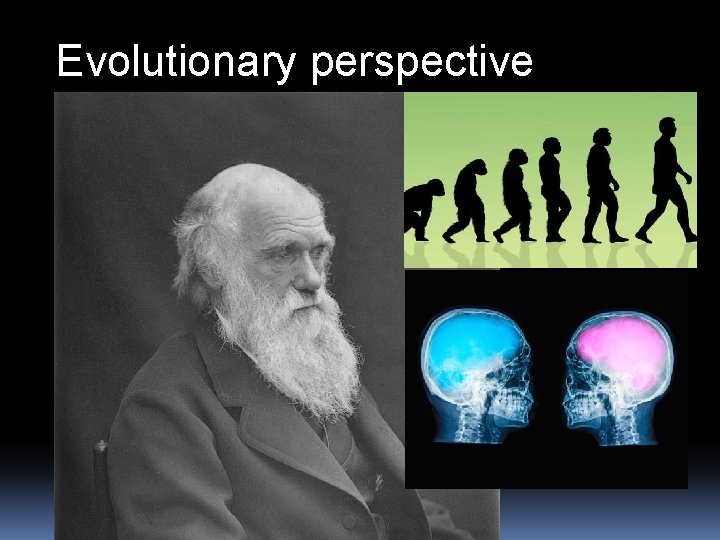 Evolutionary perspective